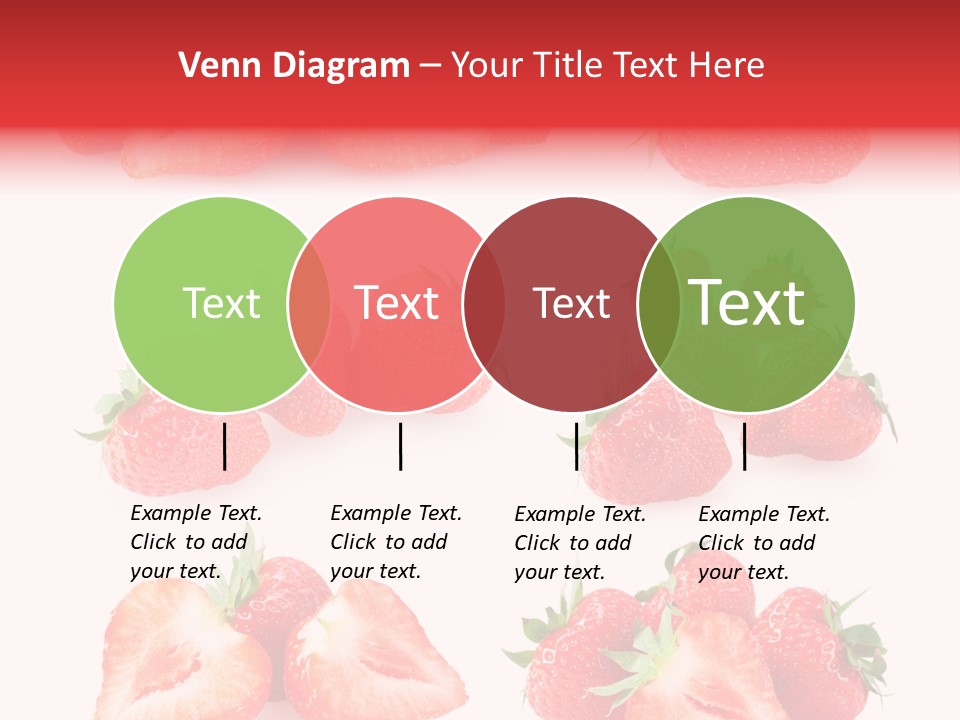 Venn Diagram – Your Title Text Here

Text

Text

Text

Text

Example Text. Click to add your text.

Example Text. Click to add your text.

Example Text. Click to add your text.

Example Text. Click to add your text.